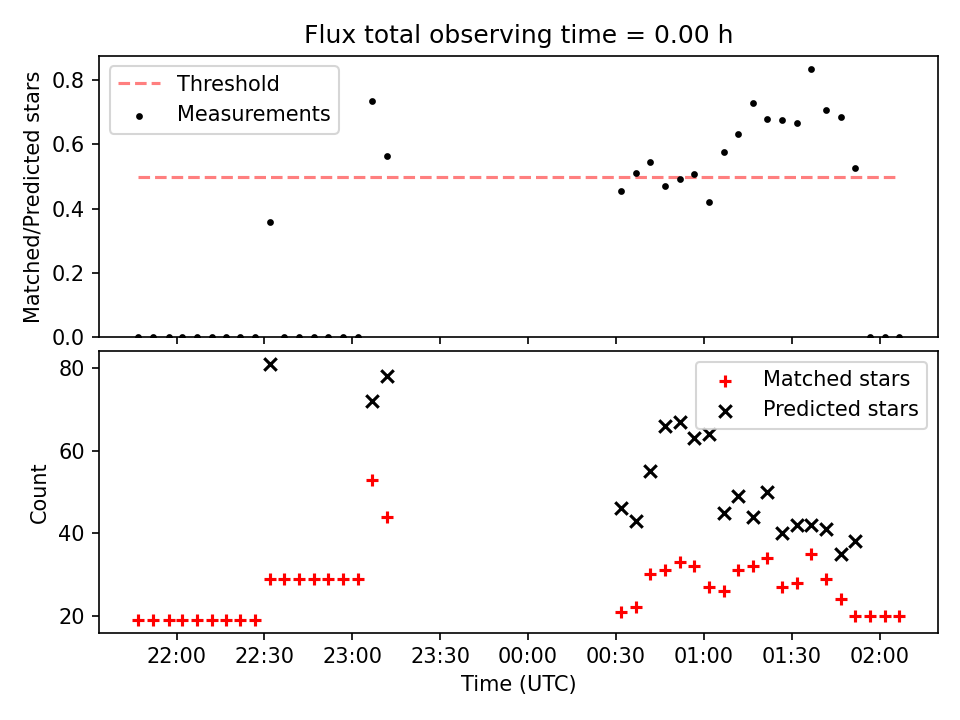 Flux total observing time = 0.00 h

Threshold
Measurements

Matched/Predicted stars

0.8
0.6
0.4
0.2
0.0

Matched stars
Predicted stars

Count

80
60
40
20

22:00 22:30 23:00 23:30 00:00 00:30 01:00 01:30 02:00

Time (UTC)